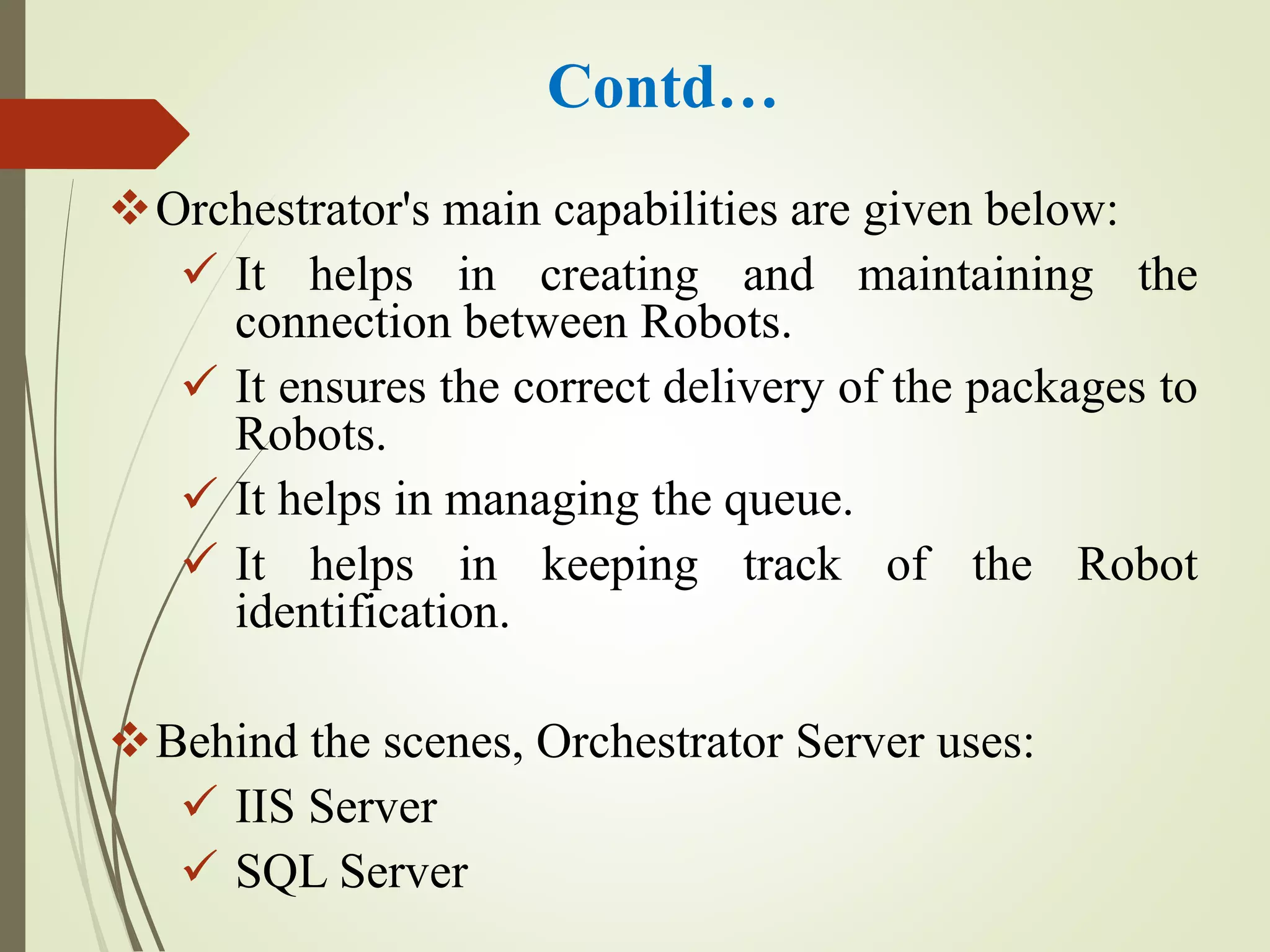 Contd…

❖ Orchestrator's main capabilities are given below:

✓ It helps in creating and maintaining the connection between Robots.

✓ It ensures the correct delivery of the packages to Robots.

✓ It helps in managing the queue.

✓ It helps in keeping track of the Robot identification.

❖ Behind the scenes, Orchestrator Server uses:

✓ IIS Server

✓ SQL Server